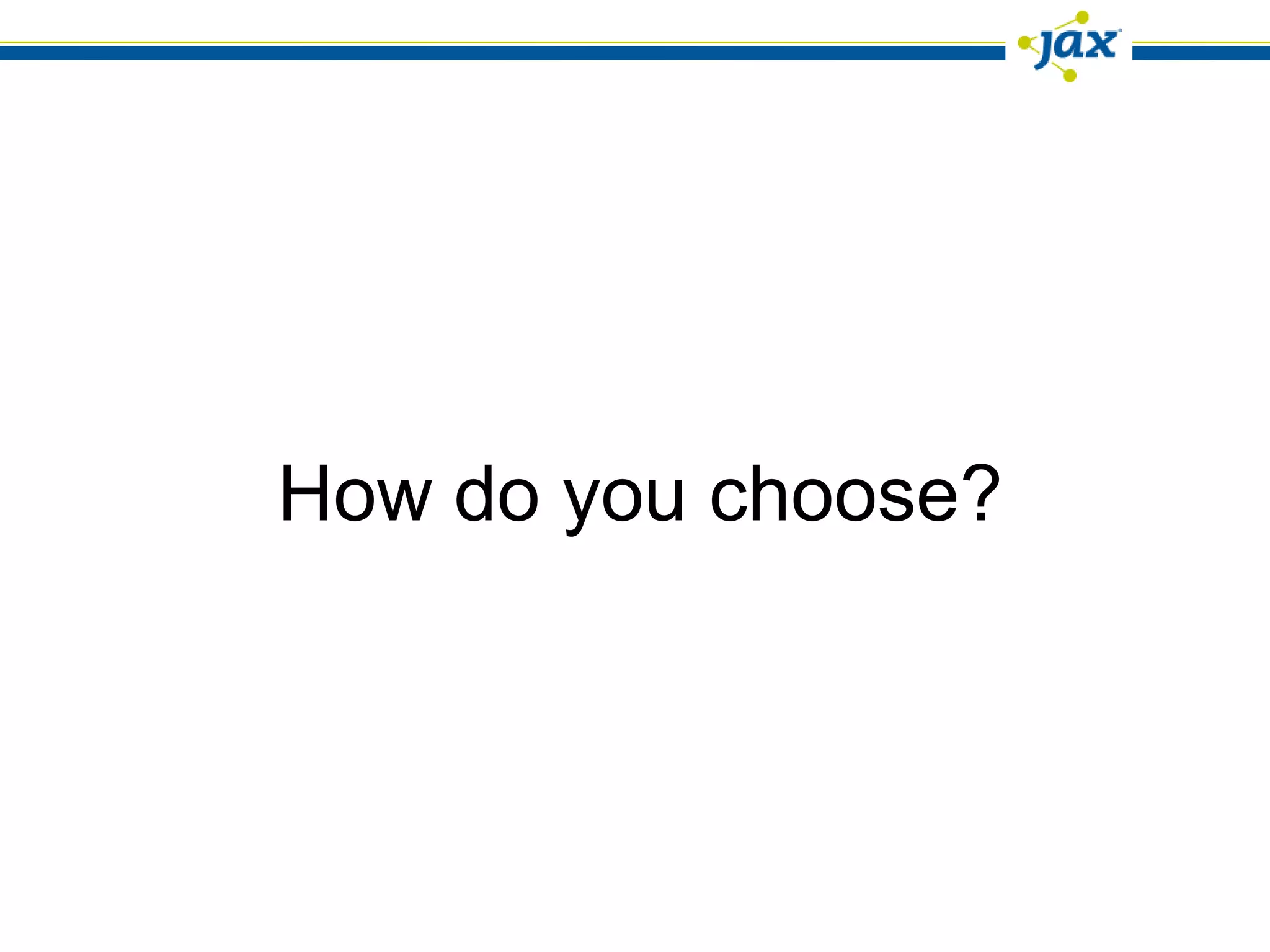 jax

How do you choose?